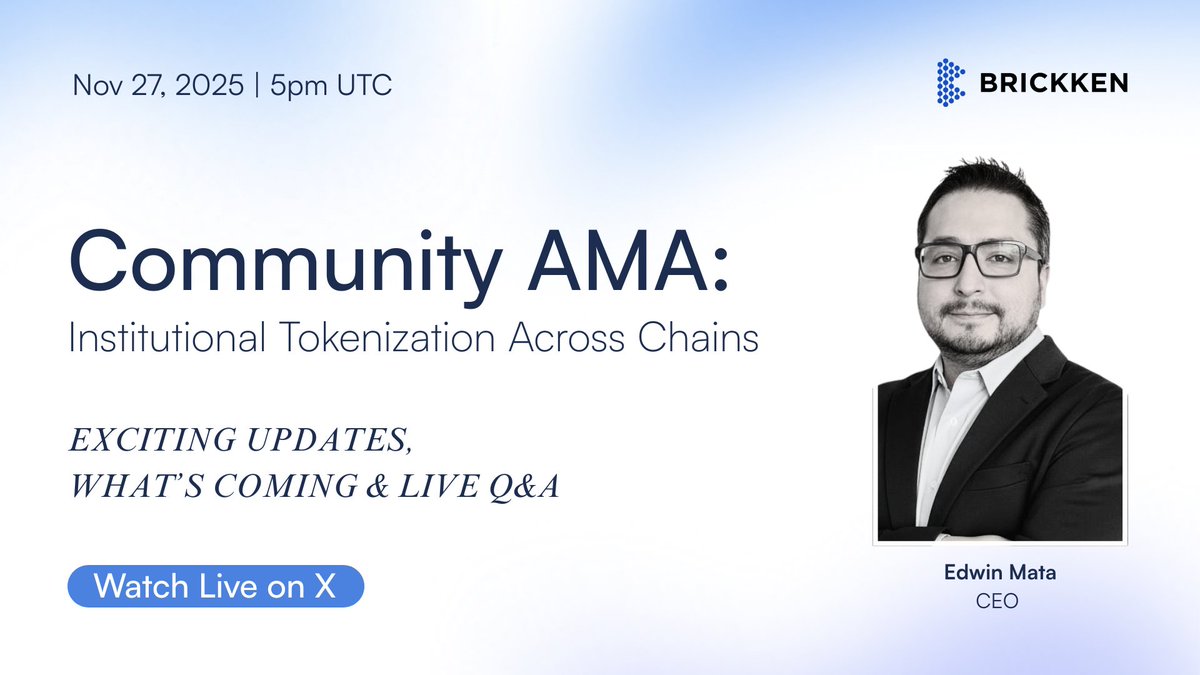 Nov 27, 2025 | 5pm UTC

BRICKKEN

Community AMA:
Institutional Tokenization Across Chains

EXCITING UPDATES,
WHAT'S COMING & LIVE Q&A

Watch Live on X

Edwin Mata
CEO